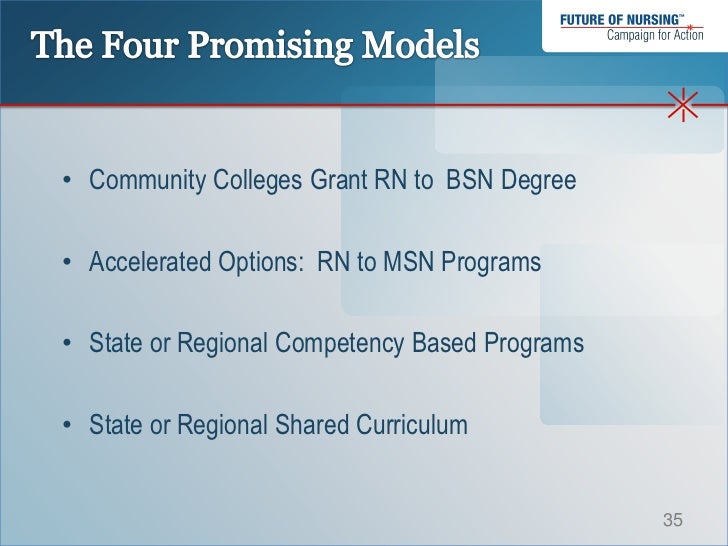 The Four Promising Models

FUTURE OF NURSING™
Campaign for Action

• Community Colleges Grant RN to BSN Degree

• Accelerated Options: RN to MSN Programs

• State or Regional Competency Based Programs

• State or Regional Shared Curriculum

35